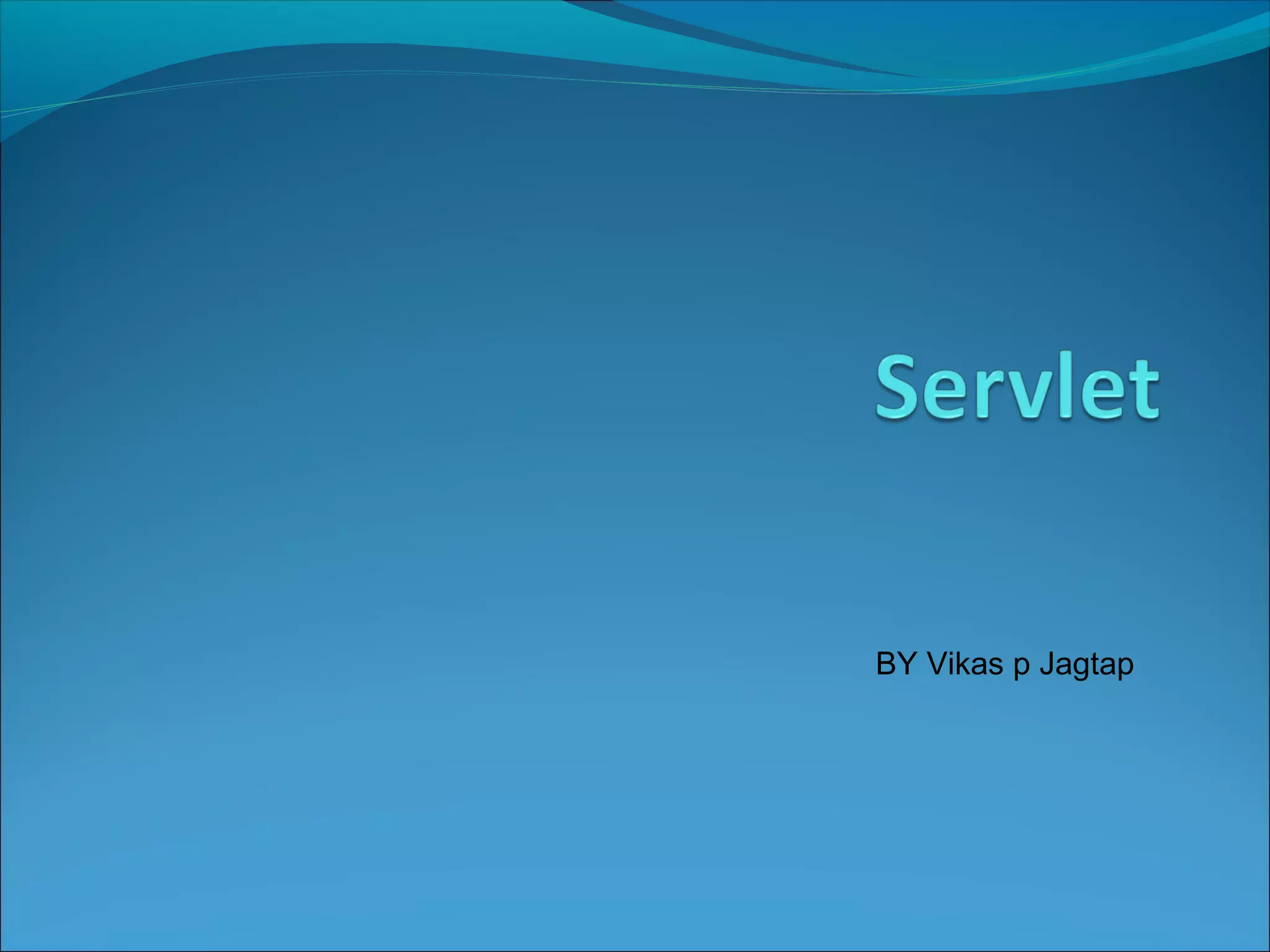 Servlet

BY Vikas p Jagtap